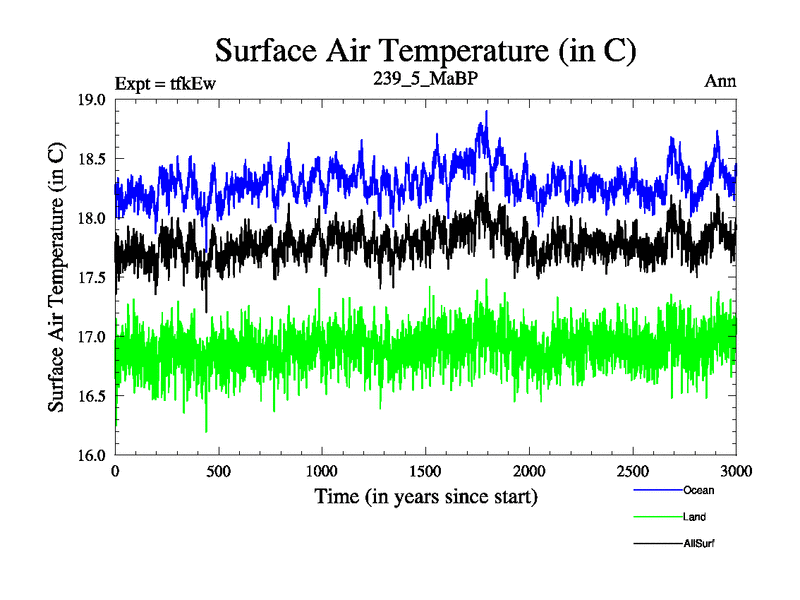 Surface Air Temperature (in C)

Expt = tfkEw

239_5_MaBP

Ann

19.0
18.5
18.0
17.5
17.0
16.5
16.0

Surface Air Temperature (in C)

0
500
1000
1500
2000
2500
3000

Time (in years since start)

Ocean
Land
AllSurf